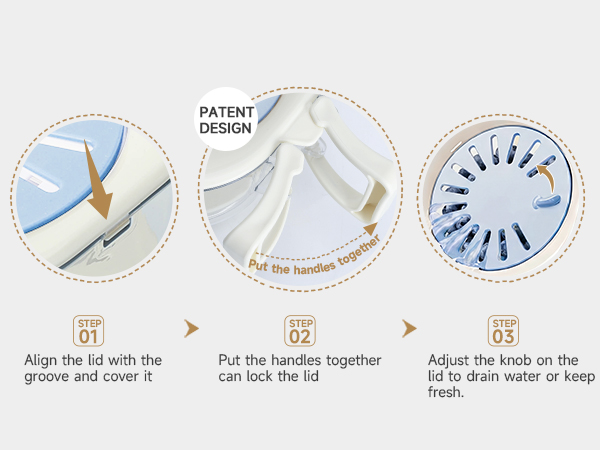 PATENT DESIGN

Put the handles together

STEP 01

Align the lid with the groove and cover it

STEP 02

Put the handles together can lock the lid

STEP 03

Adjust the knob on the lid to drain water or keep fresh.